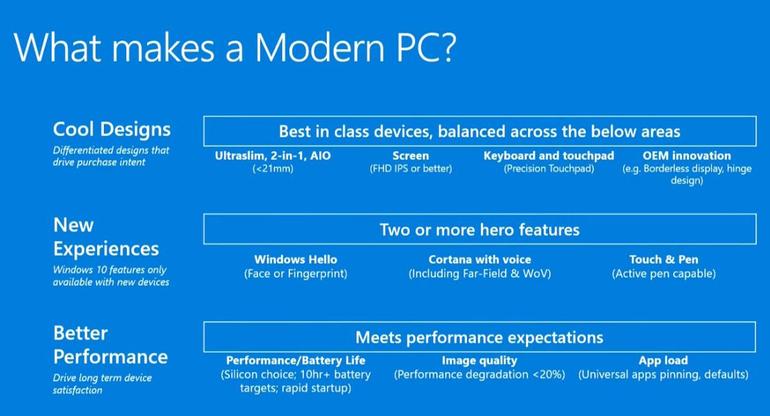 What makes a Modern PC?

Cool Designs
Differentiated designs that drive purchase intent

Best in class devices, balanced across the below areas

Ultraslim, 2-in-1, AIO
(<21mm)

Screen
(FHD IPS or better)

Keyboard and touchpad
(Precision Touchpad)

OEM innovation
(e.g. Borderless display, hinge design)

New Experiences
Windows 10 features only available with new devices

Two or more hero features

Windows Hello
(Face or Fingerprint)

Cortana with voice
(Including Far-Field & WoV)

Touch & Pen
(Active pen capable)

Better Performance
Drive long term device satisfaction

Meets performance expectations

Performance/Battery Life
(Silicon choice; 10hr+ battery targets; rapid startup)

Image quality
(Performance degradation <20%)

App load
(Universal apps pinning, defaults)